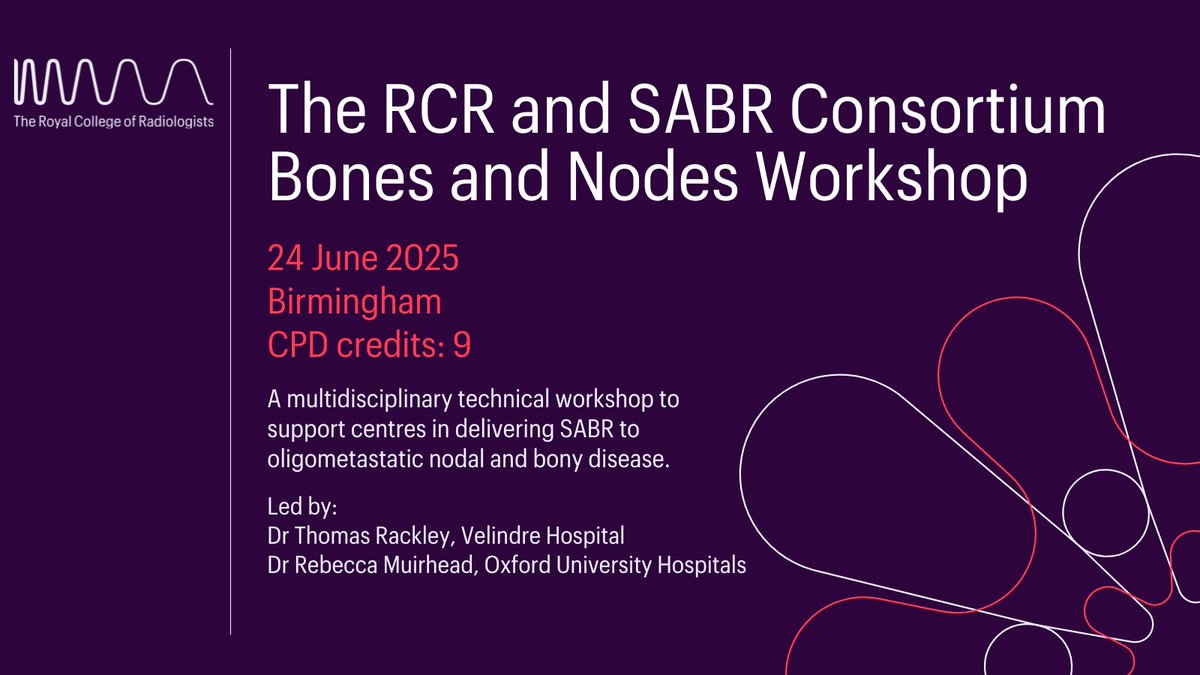 The Royal College of Radiologists

The RCR and SABR Consortium Bones and Nodes Workshop

24 June 2025
Birmingham
CPD credits: 9

A multidisciplinary technical workshop to support centres in delivering SABR to oligometastatic nodal and bony disease.

Led by:
Dr Thomas Rackley, Velindre Hospital
Dr Rebecca Muirhead, Oxford University Hospitals